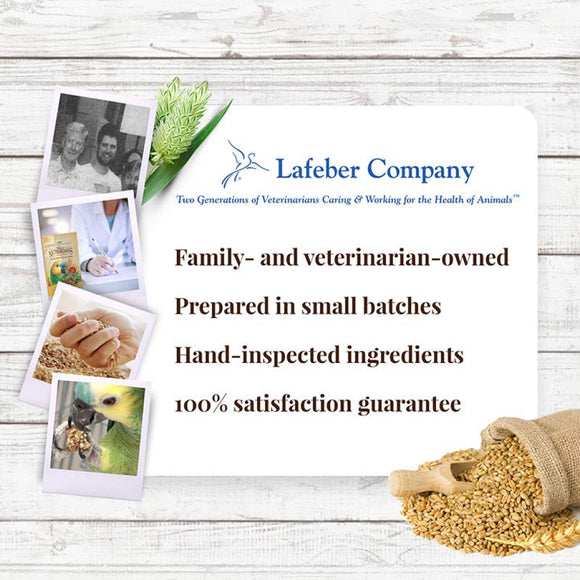 Lafeber Company

Two Generations of Veterinarians Caring & Working for the Health of Animals™

Family- and veterinarian-owned

Prepared in small batches

Hand-inspected ingredients

100% satisfaction guarantee